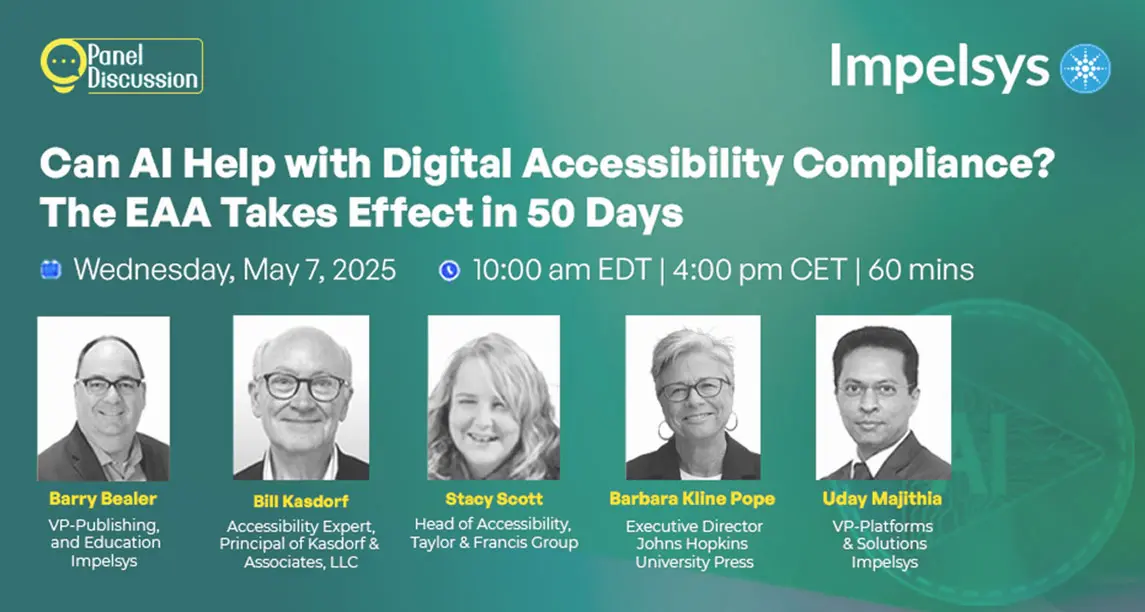 Panel Discussion

Impelsys

Can AI Help with Digital Accessibility Compliance? The EAA Takes Effect in 50 Days

Wednesday, May 7, 2025

10:00 am EDT | 4:00 pm CET | 60 mins

Barry Bealer
VP-Publishing, and Education
Impelsys

Bill Kasdorf
Accessibility Expert, Principal of Kasdorf & Associates, LLC

Stacy Scott
Head of Accessibility, Taylor & Francis Group

Barbara Kline Pope
Executive Director
Johns Hopkins University Press

Uday Majithia
VP-Platforms & Solutions
Impelsys